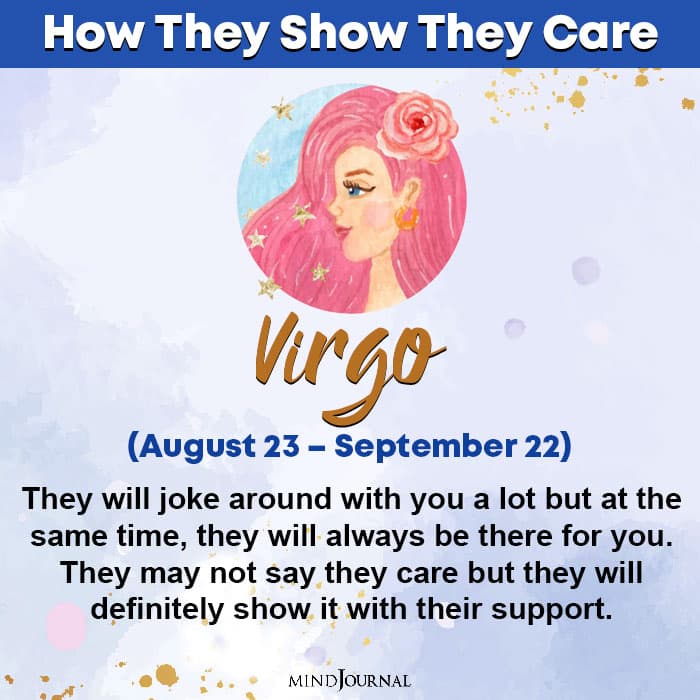 How They Show They Care

Virgo

(August 23 – September 22)

They will joke around with you a lot but at the same time, they will always be there for you. They may not say they care but they will definitely show it with their support.

MINDJOURNAL